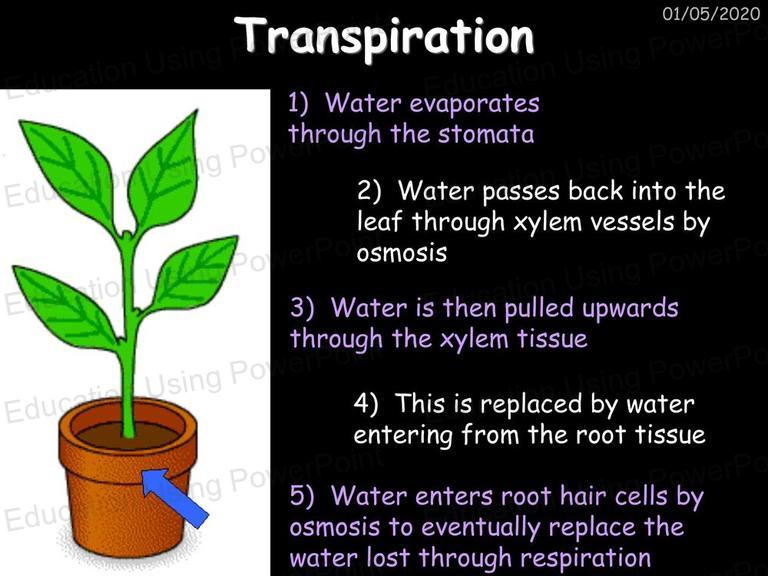 01/05/2020

Transpiration

1) Water evaporates through the stomata

2) Water passes back into the leaf through xylem vessels by osmosis

3) Water is then pulled upwards through the xylem tissue

4) This is replaced by water entering from the root tissue

5) Water enters root hair cells by osmosis to eventually replace the water lost through respiration

Education Using PowerPoint